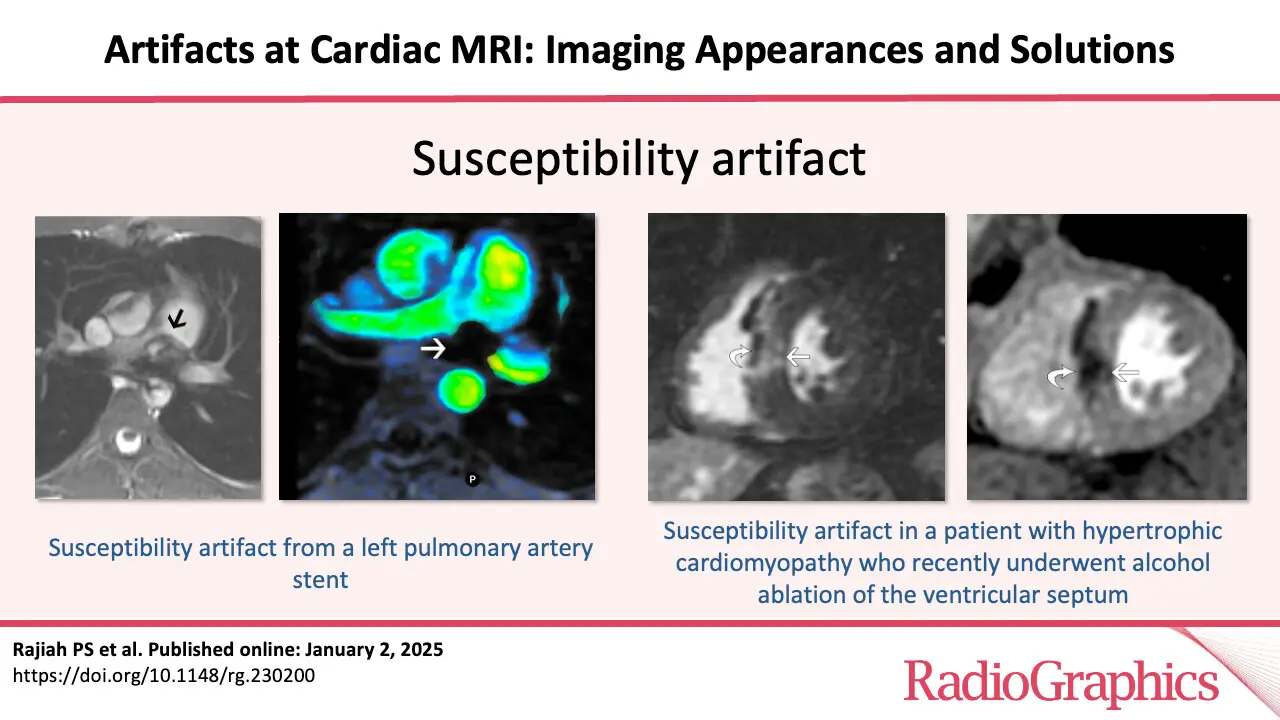 Artifacts at Cardiac MRI: Imaging Appearances and Solutions

Susceptibility artifact

P

Susceptibility artifact from a left pulmonary artery stent

Susceptibility artifact in a patient with hypertrophic cardiomyopathy who recently underwent alcohol ablation of the ventricular septum

Rajiah PS et al. Published online: January 2, 2025
https://doi.org/10.1148/rg.230200

RadioGraphics